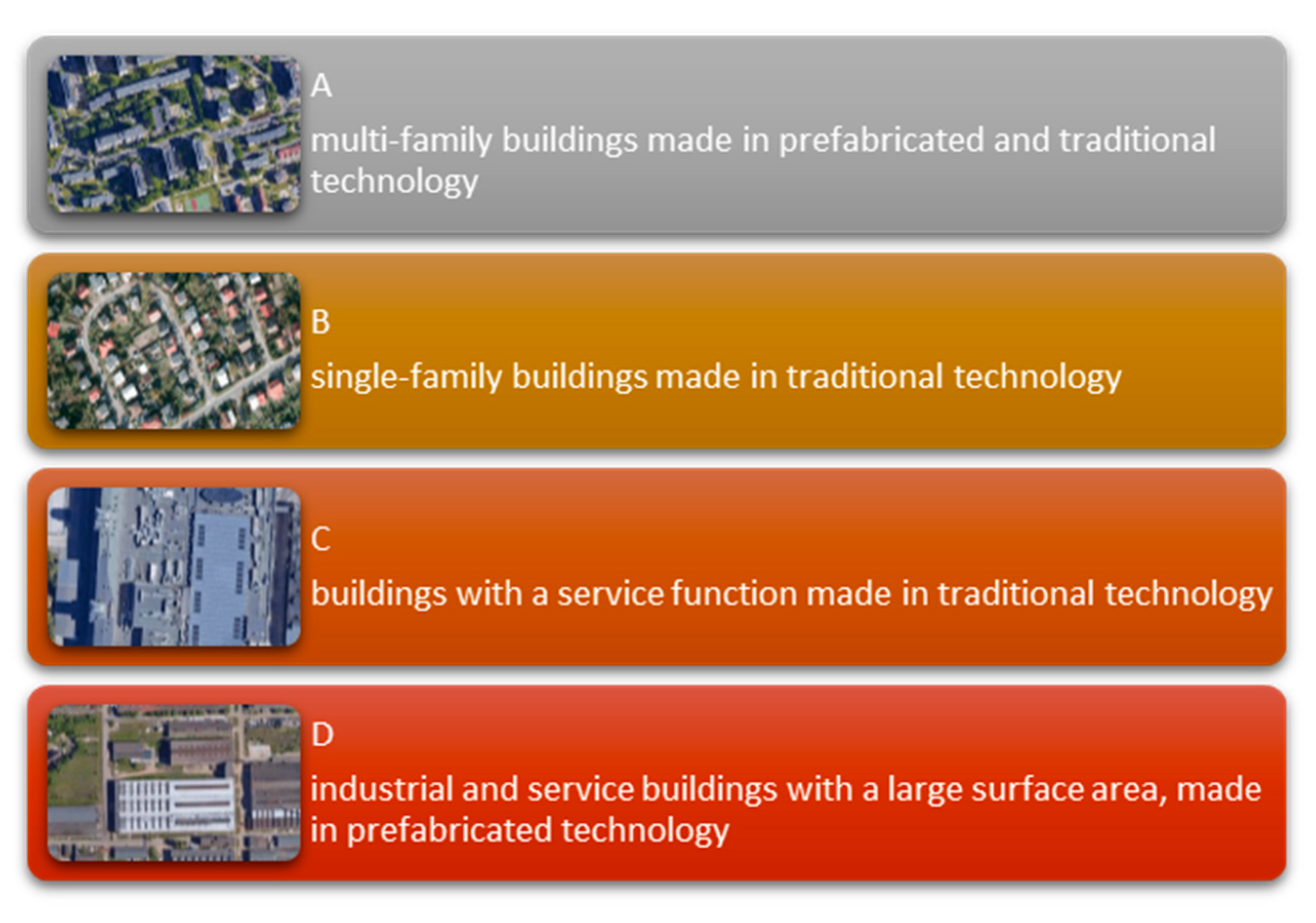 A

multi-family buildings made in prefabricated and traditional technology

B

single-family buildings made in traditional technology

C

buildings with a service function made in traditional technology

D

industrial and service buildings with a large surface area, made in prefabricated technology